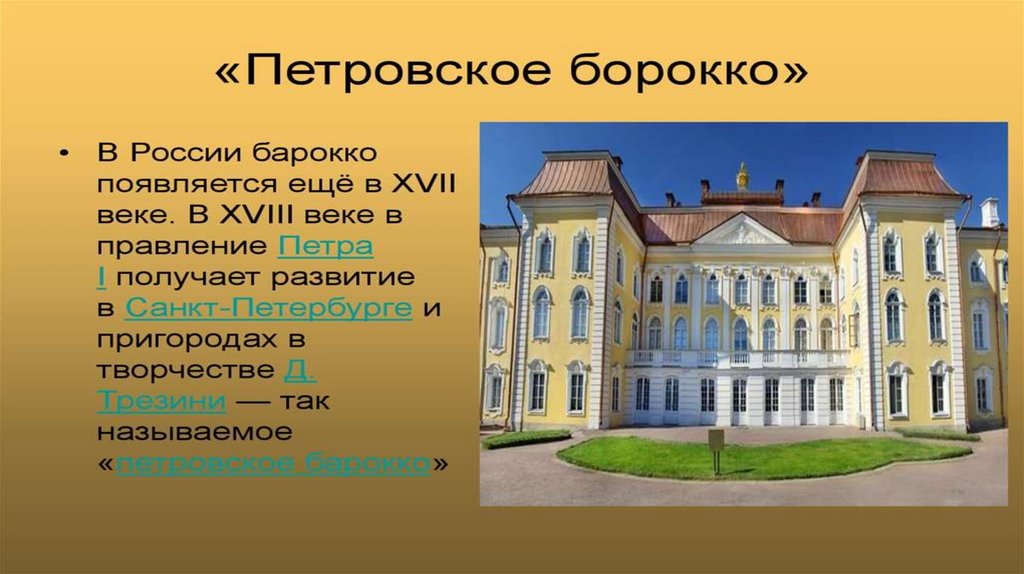 «Петровское борокко»

• В России барокко появляется ещё в XVII веке. В XVIII веке в правление Петра I получает развитие в Санкт-Петербурге и пригородах в творчестве Д. Трезини — так называемое «петровское барокко»